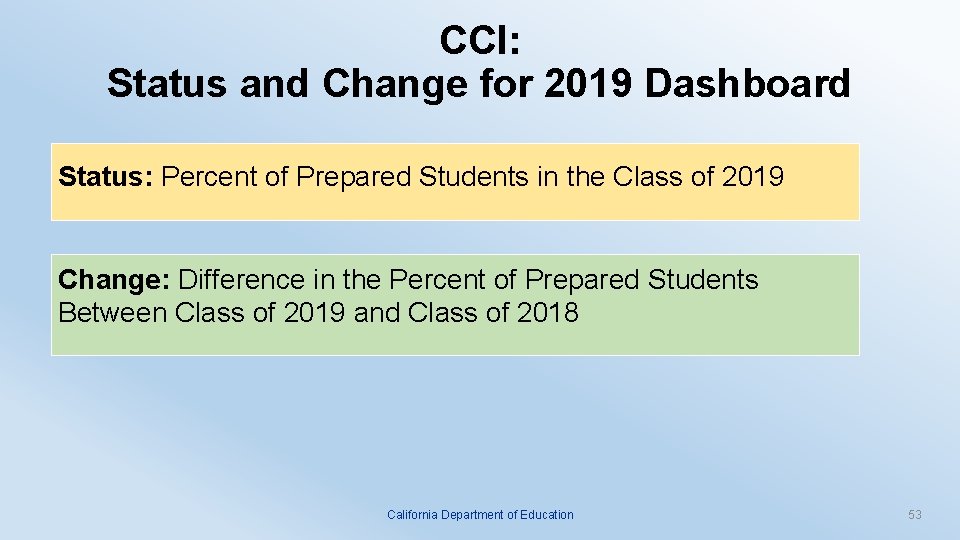 CCI:
Status and Change for 2019 Dashboard

Status: Percent of Prepared Students in the Class of 2019

Change: Difference in the Percent of Prepared Students Between Class of 2019 and Class of 2018

California Department of Education

53